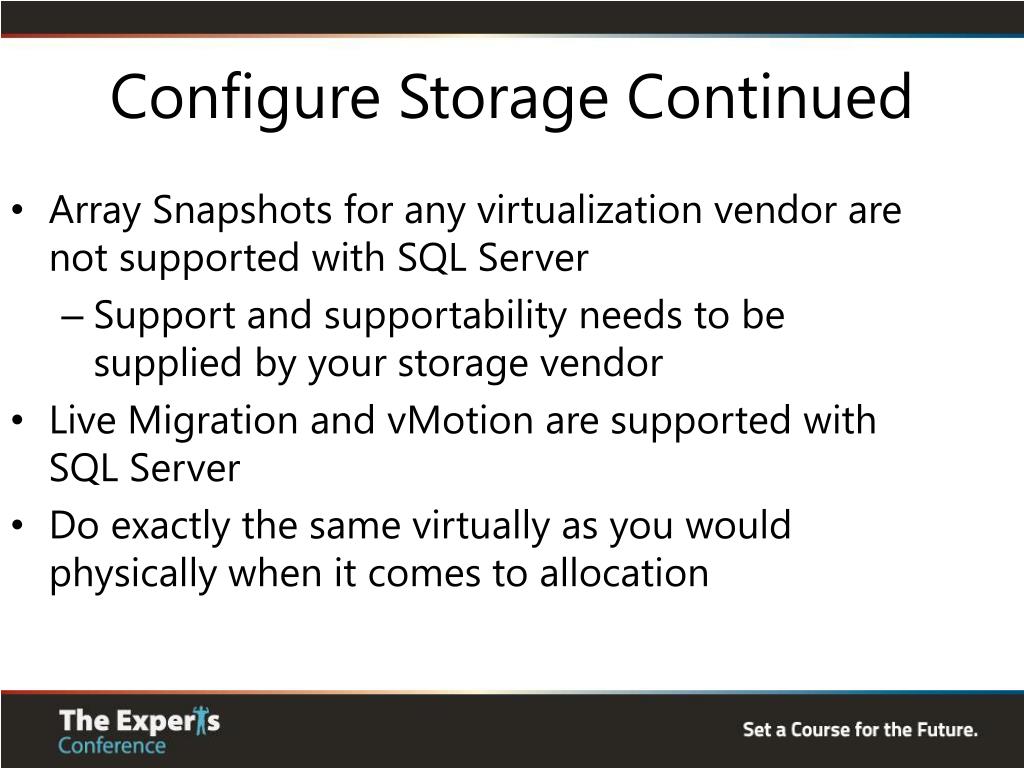 Configure Storage Continued

• Array Snapshots for any virtualization vendor are not supported with SQL Server
– Support and supportability needs to be supplied by your storage vendor
• Live Migration and vMotion are supported with SQL Server
• Do exactly the same virtually as you would physically when it comes to allocation

The Experts Conference

Set a Course for the Future.